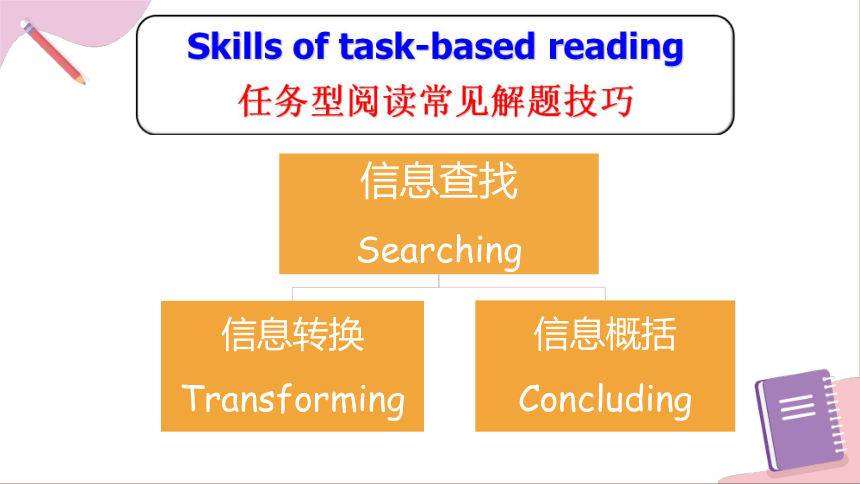 Skills of task-based reading
任务型阅读常见解题技巧

信息查找
Searching

信息转换
Transforming

信息概括
Concluding